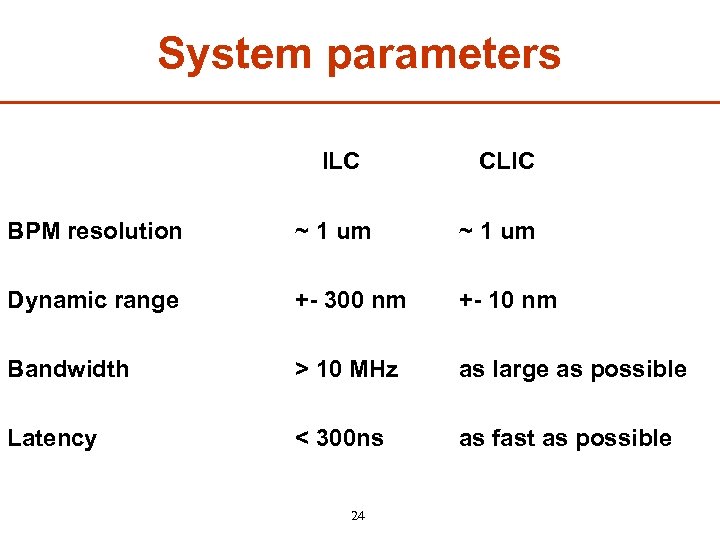 System parameters

|  | ILC | CLIC |
|---|---|---|
| BPM resolution | ~ 1 um | ~ 1 um |
| Dynamic range | +- 300 nm | +- 10 nm |
| Bandwidth | > 10 MHz | as large as possible |
| Latency | < 300ns | as fast as possible |

24